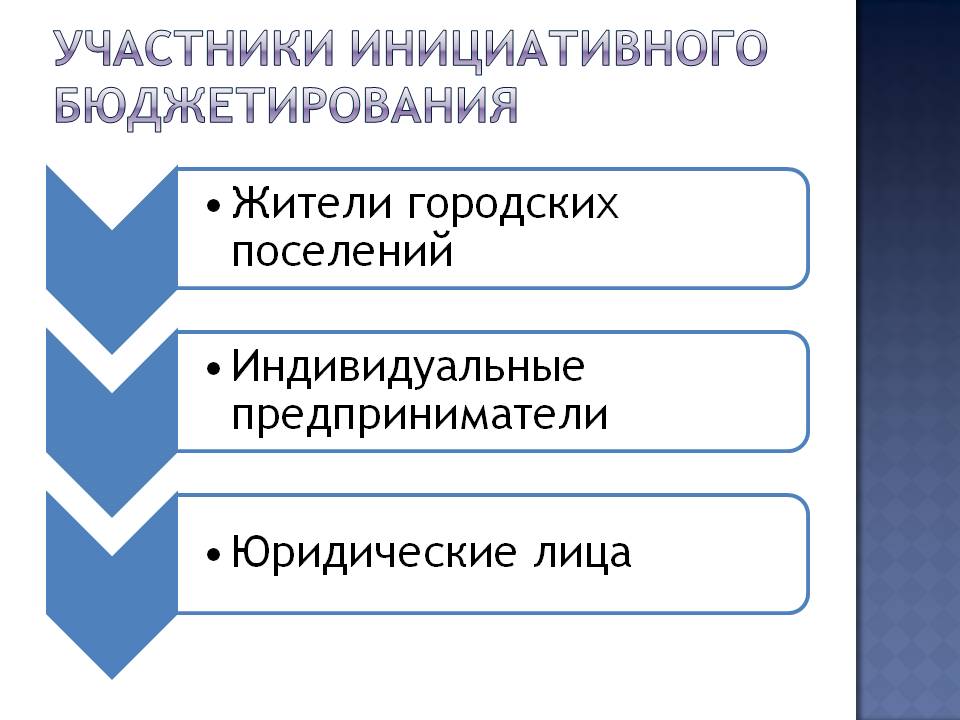 УЧАСТНИКИ ИНИЦИАТИВНОГО БЮДЖЕТИРОВАНИЯ

• Жители городских поселений

• Индивидуальные предприниматели

• Юридические лица